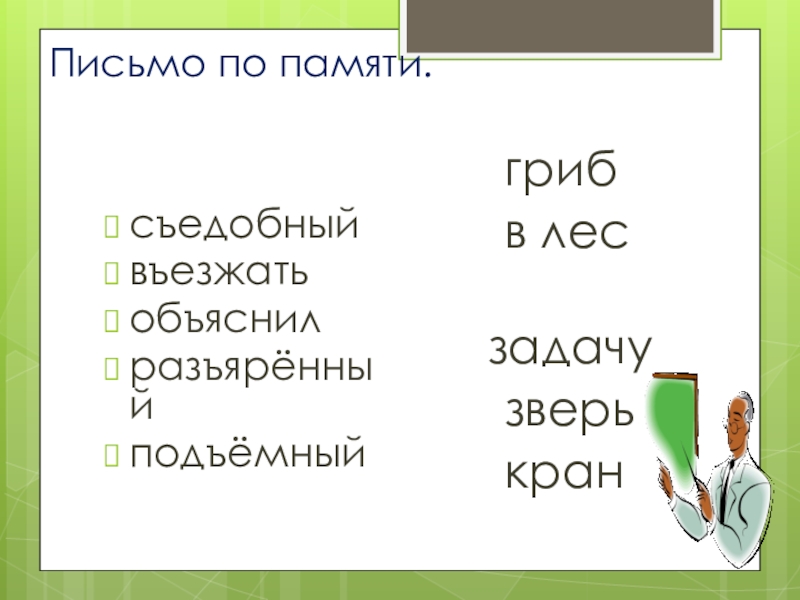 Письмо по памяти.

съедобный
въезжать
объяснил
разъярённый
подъёмный

гриб
в лес

задачу
зверь
кран